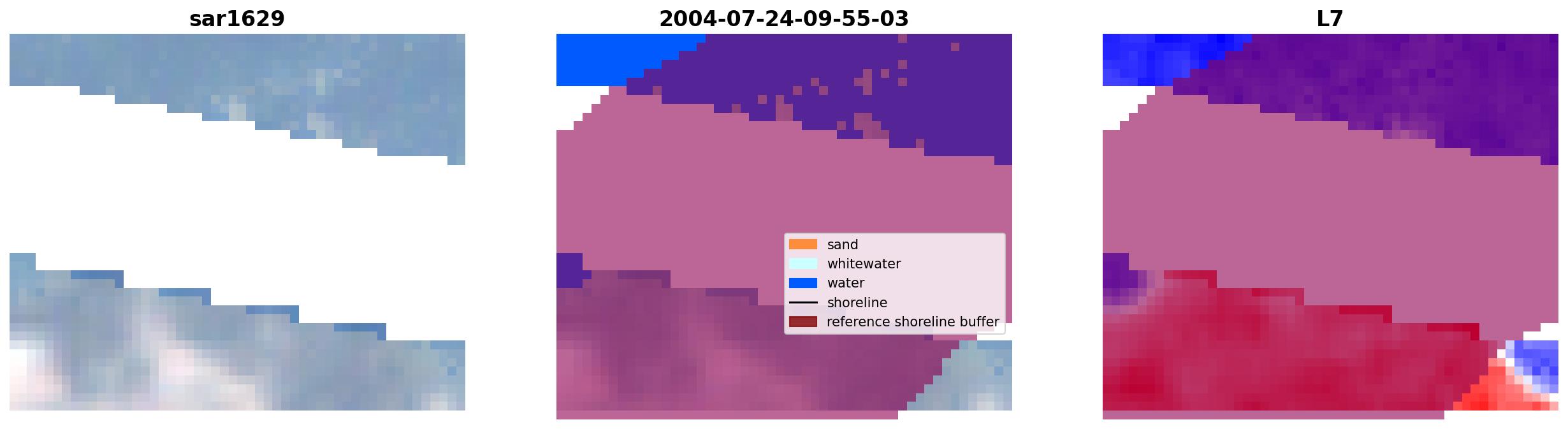 sar1629

2004-07-24-09-55-03

sand
whitewater
water
shoreline
reference shoreline buffer

L7